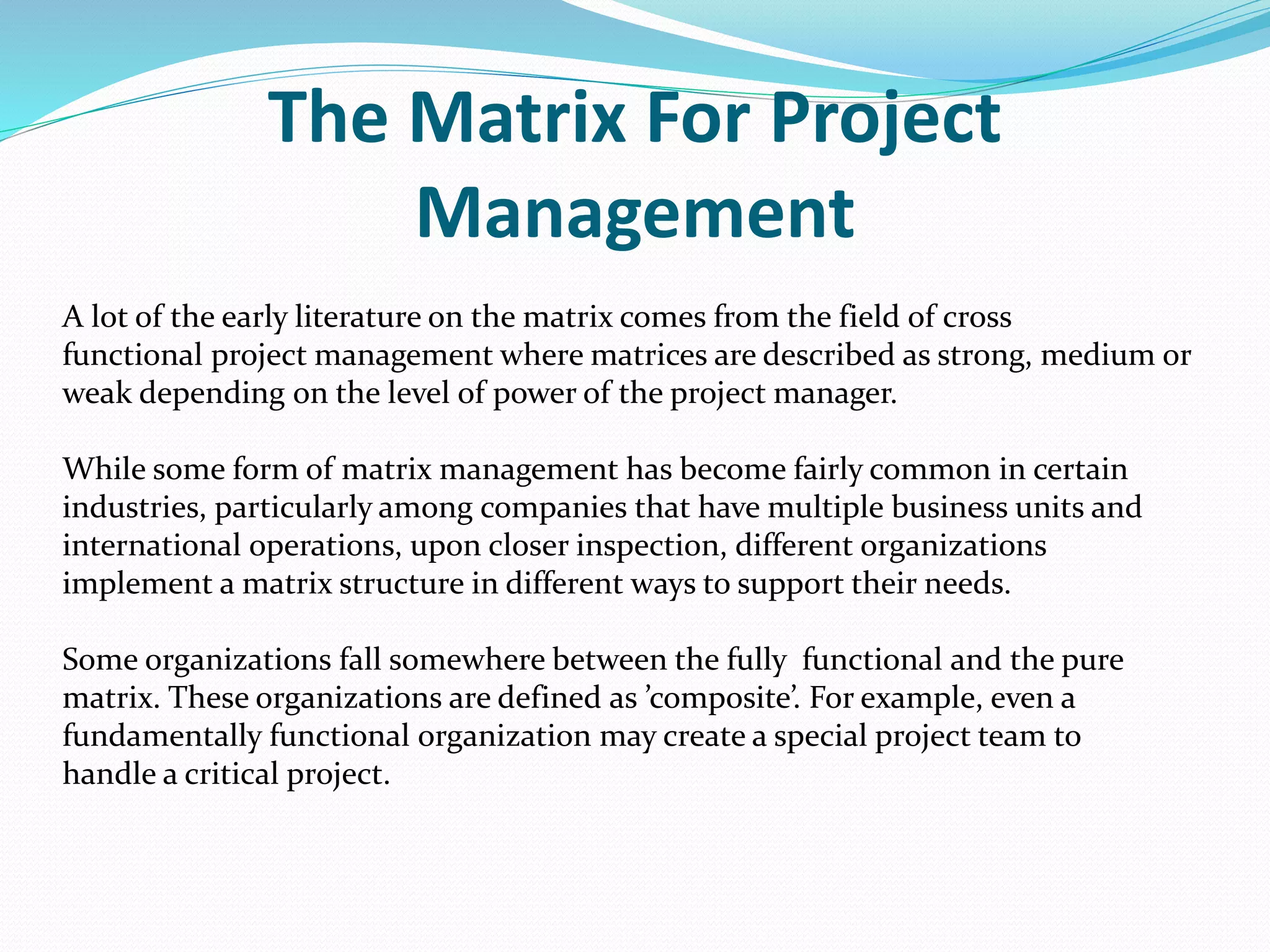 The Matrix For Project Management

A lot of the early literature on the matrix comes from the field of cross functional project management where matrices are described as strong, medium or weak depending on the level of power of the project manager.

While some form of matrix management has become fairly common in certain industries, particularly among companies that have multiple business units and international operations, upon closer inspection, different organizations implement a matrix structure in different ways to support their needs.

Some organizations fall somewhere between the fully  functional and the pure matrix. These organizations are defined as ’composite’. For example, even a fundamentally functional organization may create a special project team to handle a critical project.